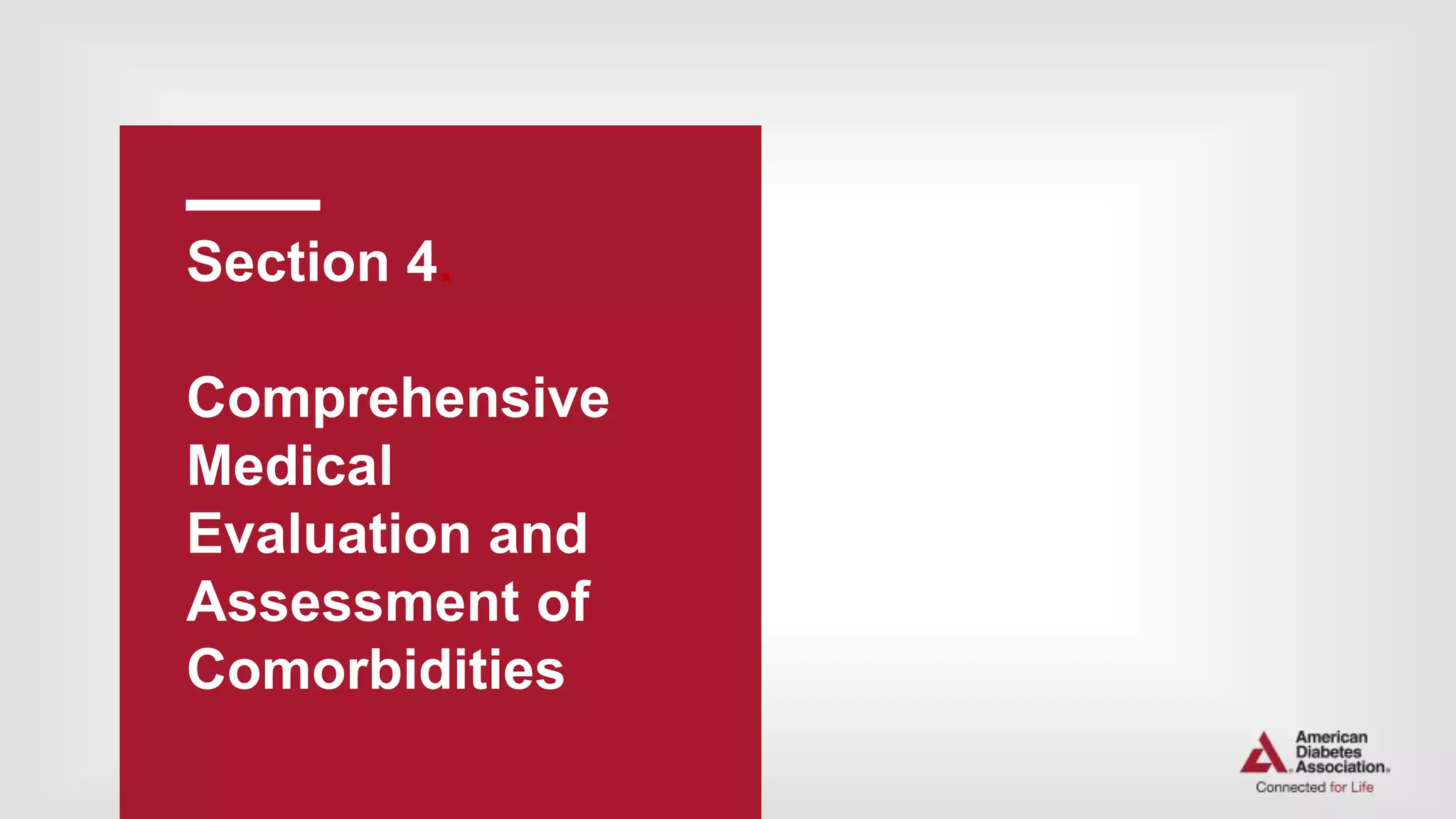 Section 4.

Comprehensive Medical Evaluation and Assessment of Comorbidities

American Diabetes Association.
Connected for Life